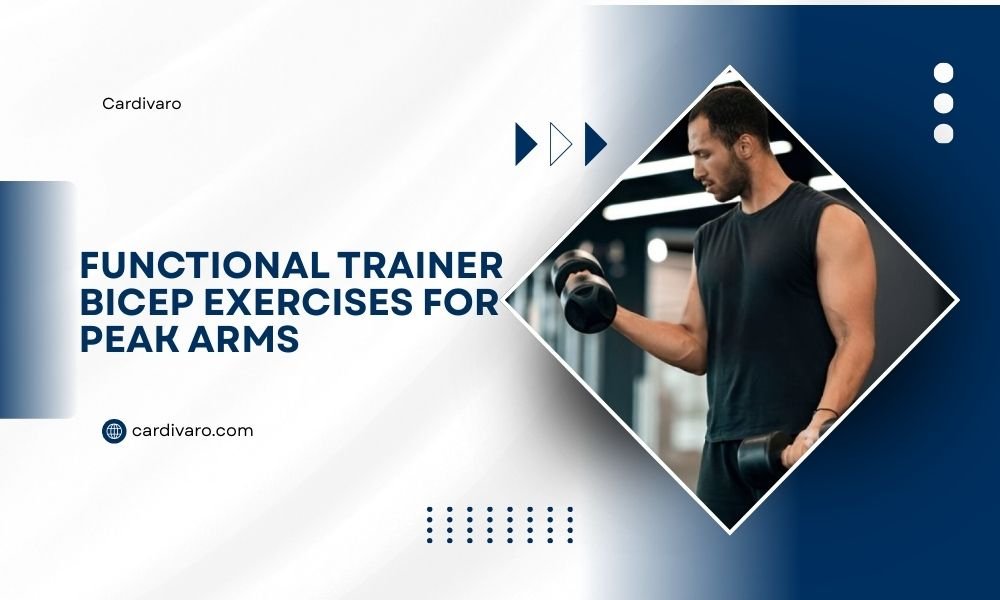 Cardivaro

FUNCTIONAL TRAINER BICEP EXERCISES FOR PEAK ARMS

cardivaro.com